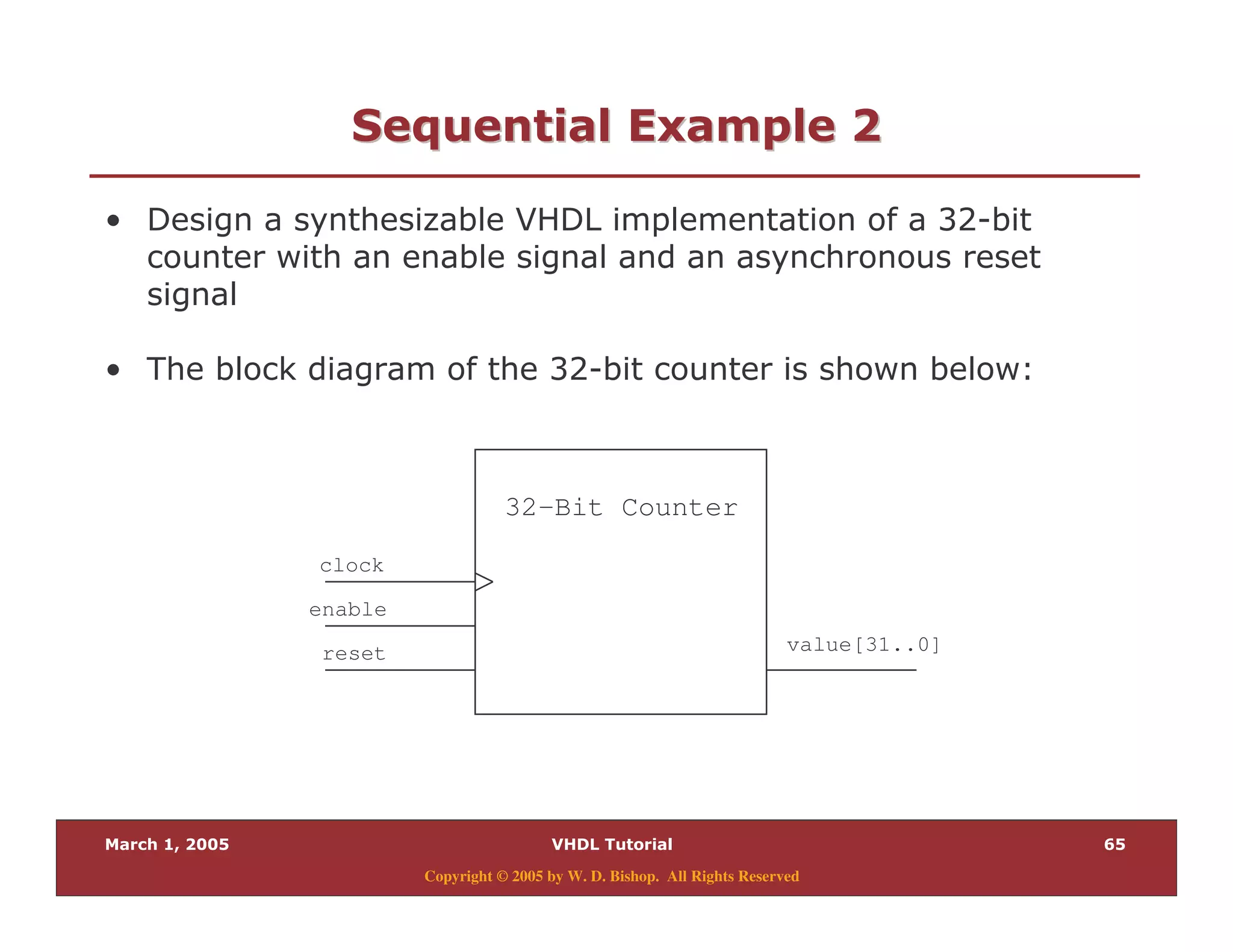 Sequential Example 2

• Design a synthesizable VHDL implementation of a 32-bit counter with an enable signal and an asynchronous reset signal

• The block diagram of the 32-bit counter is shown below:

32-Bit Counter

clock

enable

reset

value[31..0]

March 1, 2005 VHDL Tutorial 65

Copyright © 2005 by W. D. Bishop. All Rights Reserved